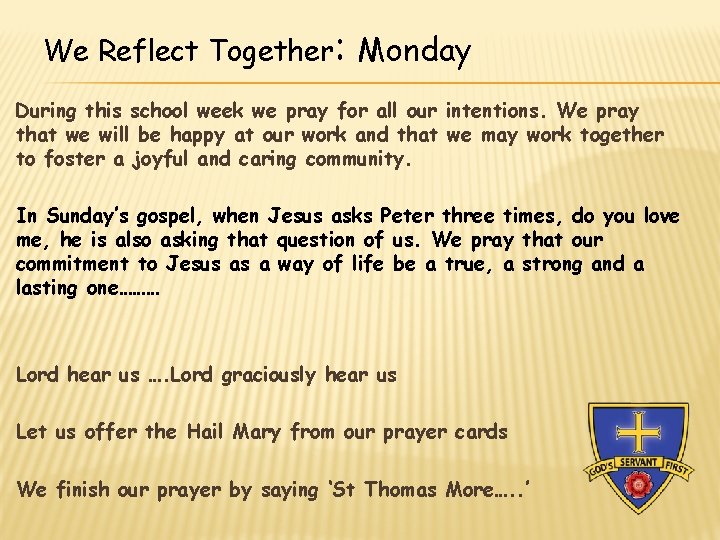 We Reflect Together: Monday

During this school week we pray for all our intentions. We pray that we will be happy at our work and that we may work together to foster a joyful and caring community.

In Sunday's gospel, when Jesus asks Peter three times, do you love me, he is also asking that question of us. We pray that our commitment to Jesus as a way of life be a true, a strong and a lasting one………

Lord hear us ….Lord graciously hear us

Let us offer the Hail Mary from our prayer cards

We finish our prayer by saying 'St Thomas More…..'

GOD'S SERVANT FIRST